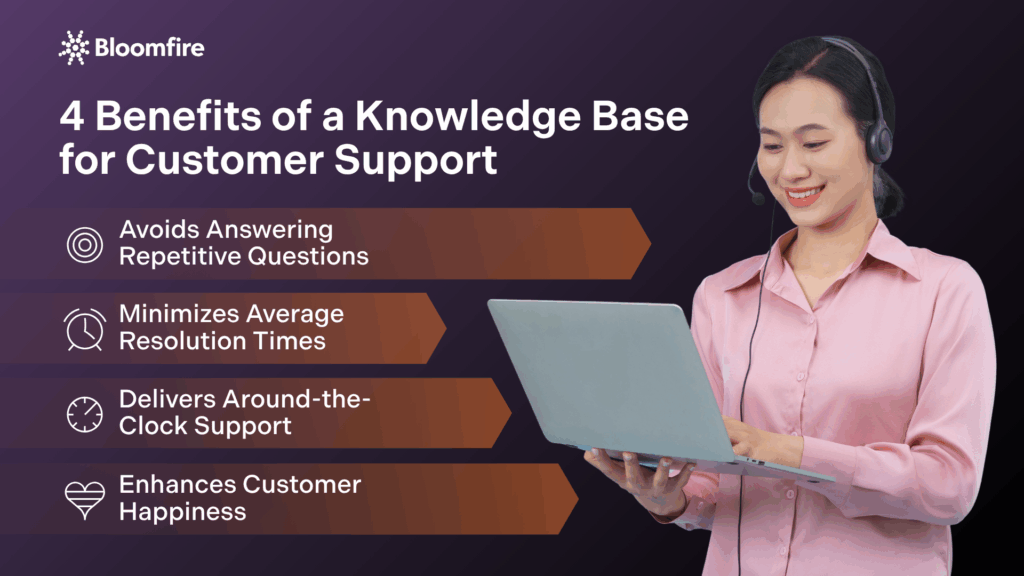 Bloomfire

4 Benefits of a Knowledge Base for Customer Support

Avoids Answering Repetitive Questions

Minimizes Average Resolution Times

Delivers Around-the-Clock Support

Enhances Customer Happiness